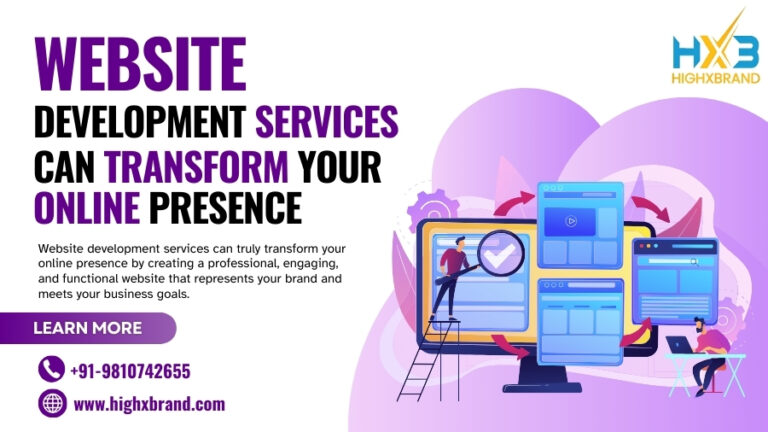 WEBSITE
DEVELOPMENT SERVICES CAN TRANSFORM YOUR ONLINE PRESENCE

HXB
HIGHXBRAND

Website development services can truly transform your online presence by creating a professional, engaging, and functional website that represents your brand and meets your business goals.

LEARN MORE

+91-9810742655

www.highxbrand.com